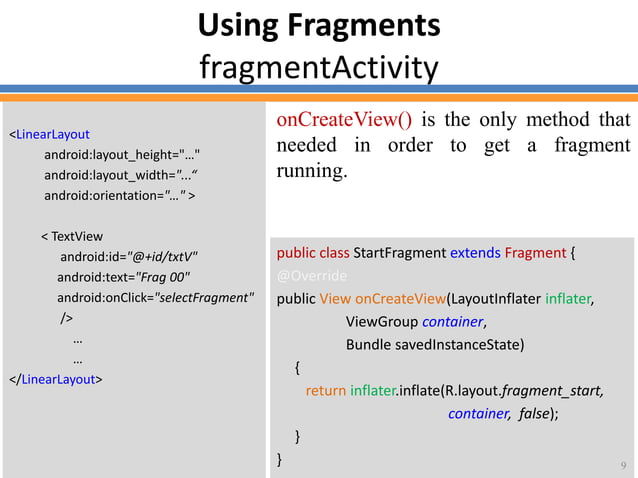 Using Fragments
fragmentActivity

<LinearLayout
android:layout_height="…"
android:layout_width="...“
android:orientation="…" >

< TextView
android:id="@+id/txtV"
android:text="Frag 00"
android:onClick="selectFragment"
/>
…
…
</LinearLayout>

onCreateView() is the only method that needed in order to get a fragment running.

public class StartFragment extends Fragment {
@Override
public View onCreateView(LayoutInflater inflater,
ViewGroup container,
Bundle savedInstanceState)
{
return inflater.inflate(R.layout.fragment_start,
container, false);
}
}

9